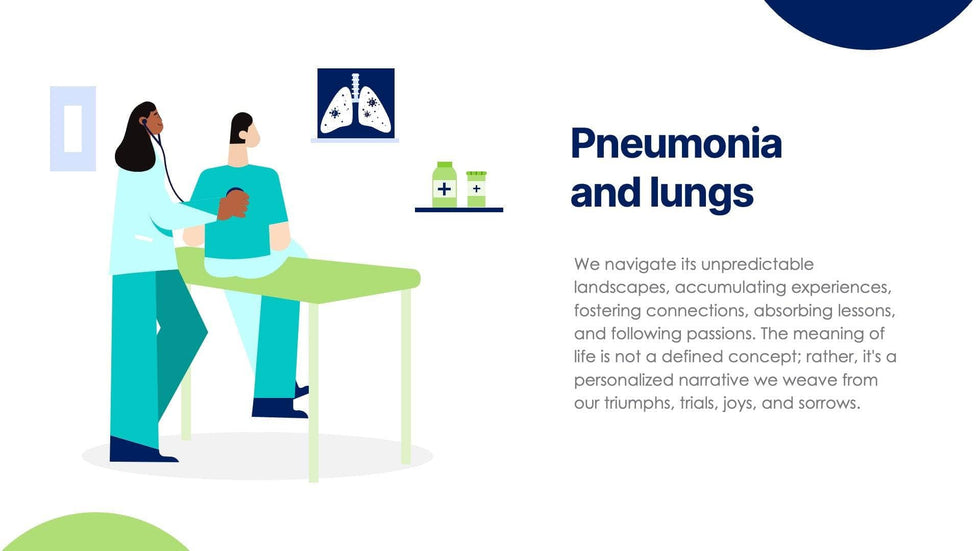 Pneumonia and lungs

We navigate its unpredictable landscapes, accumulating experiences, fostering connections, absorbing lessons, and following passions. The meaning of life is not a defined concept; rather, it's a personalized narrative we weave from our triumphs, trials, joys, and sorrows.